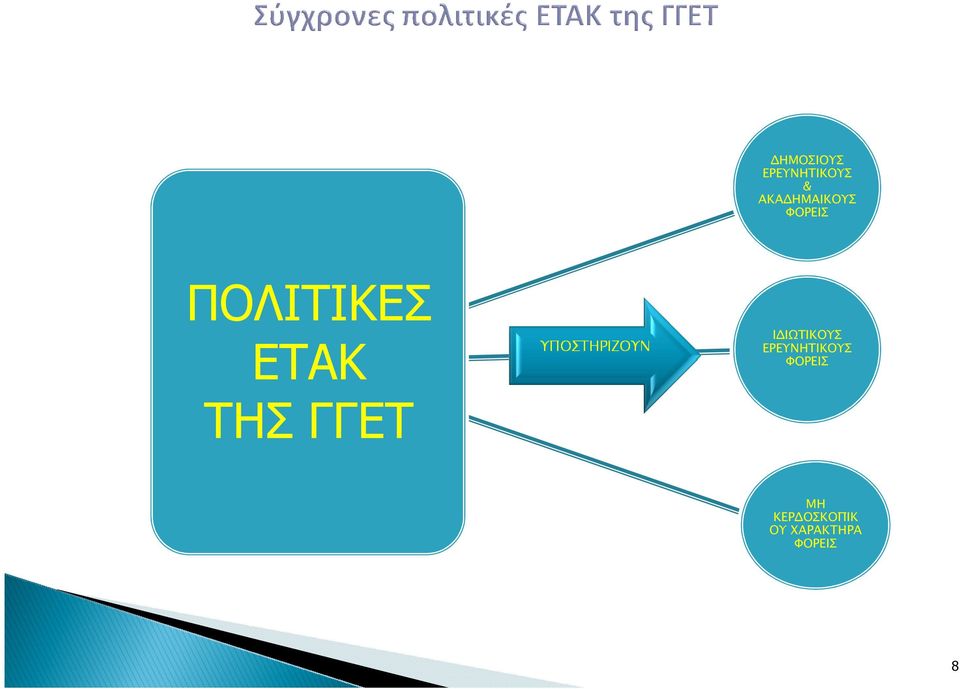 Σύγχρονες πολιτικές ΕΤΑΚ της ΓΓΕΤ

ΠΟΛΙΤΙΚΕΣ ΕΤΑΚ ΤΗΣ ΓΓΕΤ

ΥΠΟΣΤΗΡΙΖΟΥΝ

ΔΗΜΟΣΙΟΥΣ ΕΡΕΥΝΗΤΙΚΟΥΣ & ΑΚΑΔΗΜΑΙΚΟΥΣ ΦΟΡΕΙΣ

ΙΔΙΩΤΙΚΟΥΣ ΕΡΕΥΝΗΤΙΚΟΥΣ ΦΟΡΕΙΣ

ΜΗ ΚΕΡΔΟΣΚΟΠΙΚ ΟΥ ΧΑΡΑΚΤΗΡΑ ΦΟΡΕΙΣ

8